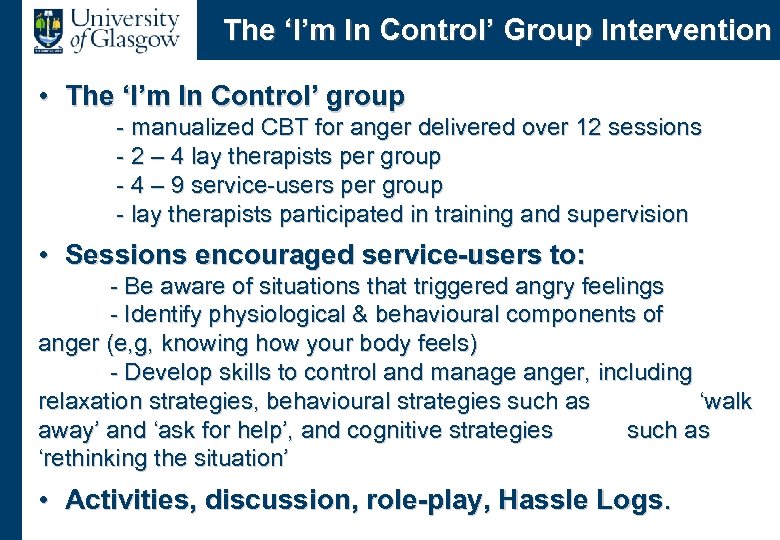 University of Glasgow

The ‘I’m In Control’ Group Intervention

• The ‘I’m In Control’ group
- manualized CBT for anger delivered over 12 sessions
- 2 – 4 lay therapists per group
- 4 – 9 service-users per group
- lay therapists participated in training and supervision

• Sessions encouraged service-users to:
- Be aware of situations that triggered angry feelings
- Identify physiological & behavioural components of anger (e,g, knowing how your body feels)
- Develop skills to control and manage anger, including relaxation strategies, behavioural strategies such as ‘walk away’ and ‘ask for help’, and cognitive strategies such as ‘rethinking the situation’

• Activities, discussion, role-play, Hassle Logs.